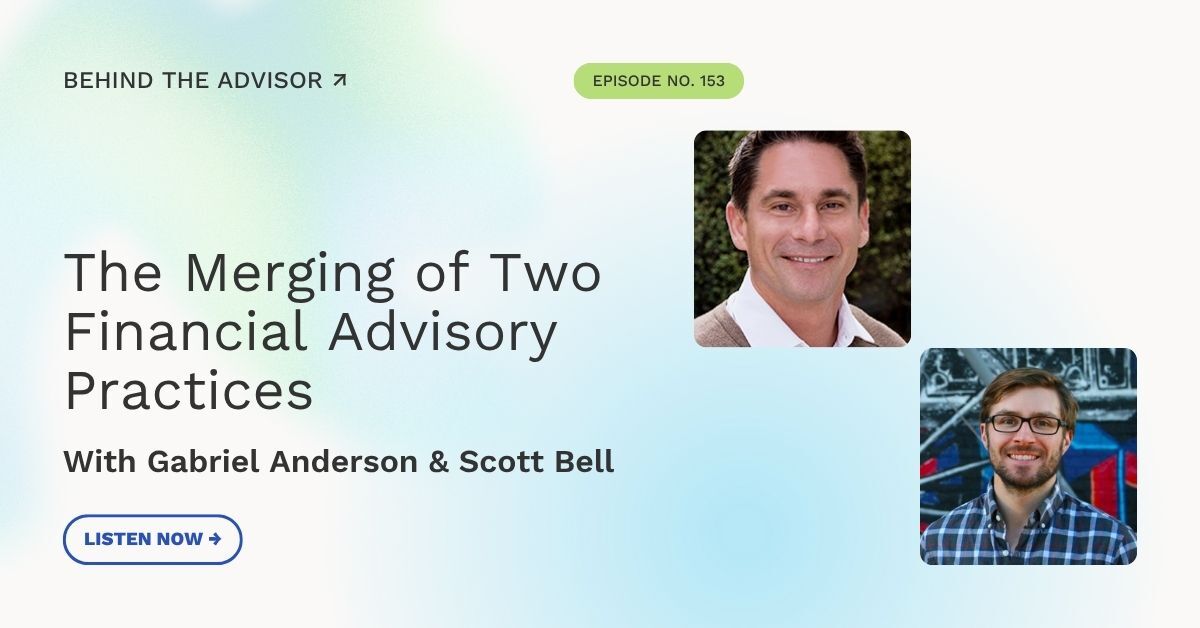 BEHIND THE ADVISOR ↗

EPISODE NO. 153

The Merging of Two Financial Advisory Practices

With Gabriel Anderson & Scott Bell

LISTEN NOW →